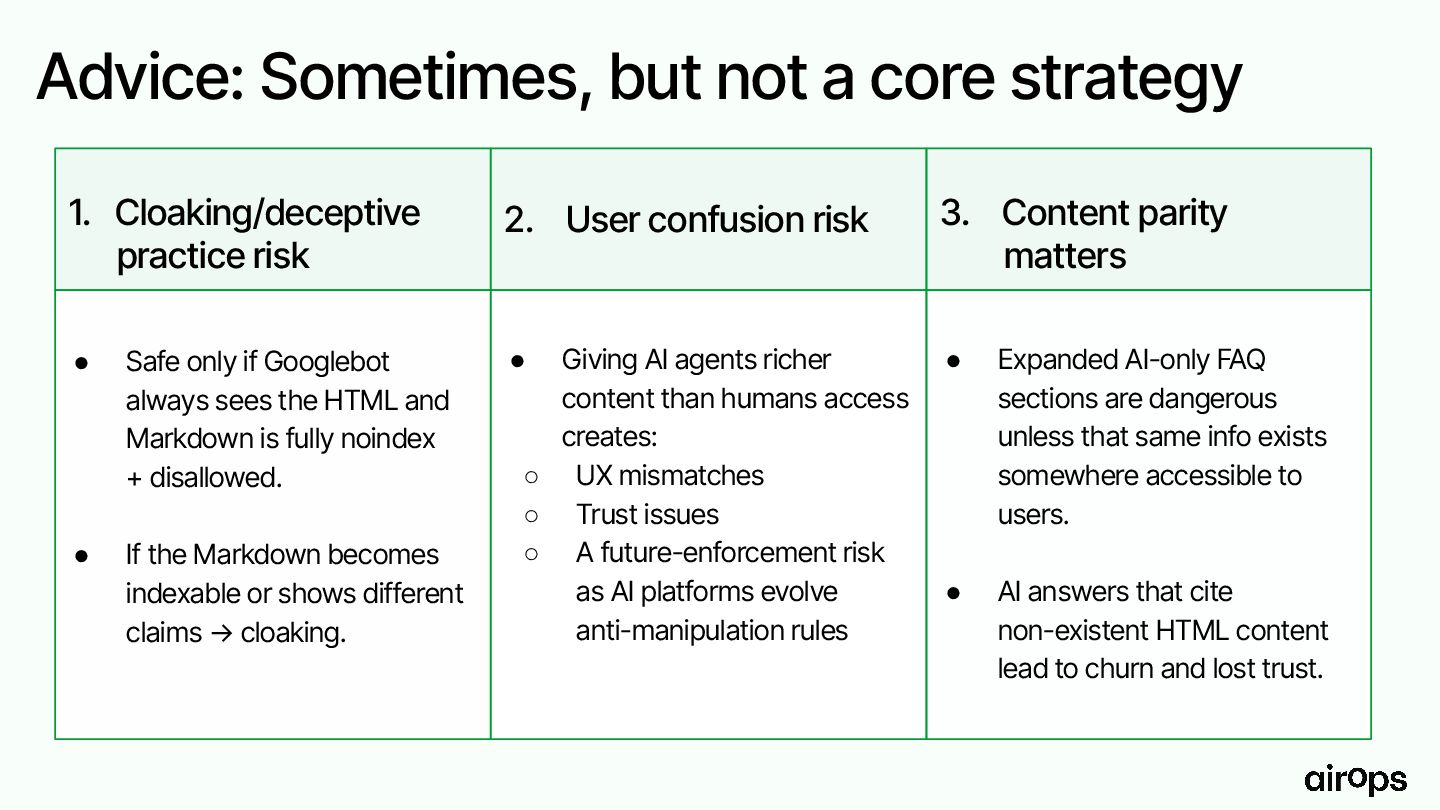 Advice: Sometimes, but not a core strategy

| 1. Cloaking/deceptive practice risk | 2. User confusion risk | 3. Content parity matters |
|---|---|---|
| ● Safe only if Googlebot always sees the HTML and Markdown is fully noindex + disallowed. ● If the Markdown becomes indexable or shows different claims → cloaking. | ● Giving AI agents richer content than humans access creates: ○ UX mismatches ○ Trust issues ○ A future-enforcement risk as AI platforms evolve anti-manipulation rules | ● Expanded AI-only FAQ sections are dangerous unless that same info exists somewhere accessible to users. ● AI answers that cite non-existent HTML content lead to churn and lost trust. |

airops